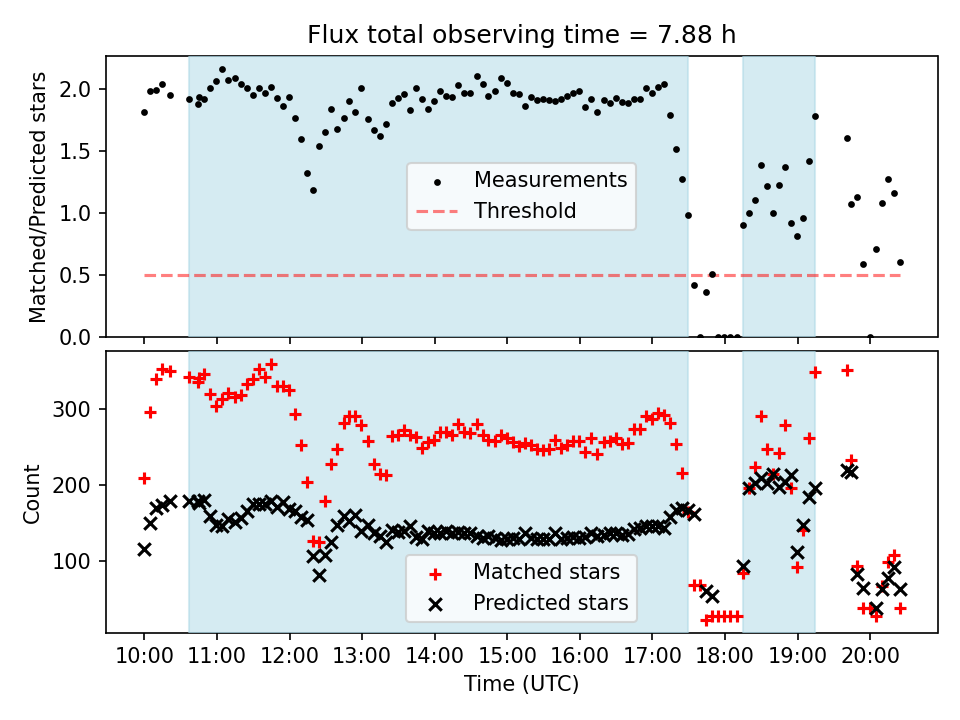 Flux total observing time = 7.88 h

Matched/Predicted stars

2.0
1.5
1.0
0.5
0.0

Measurements
Threshold

Count

300
200
100

Matched stars
Predicted stars

10:00 11:00 12:00 13:00 14:00 15:00 16:00 17:00 18:00 19:00 20:00

Time (UTC)